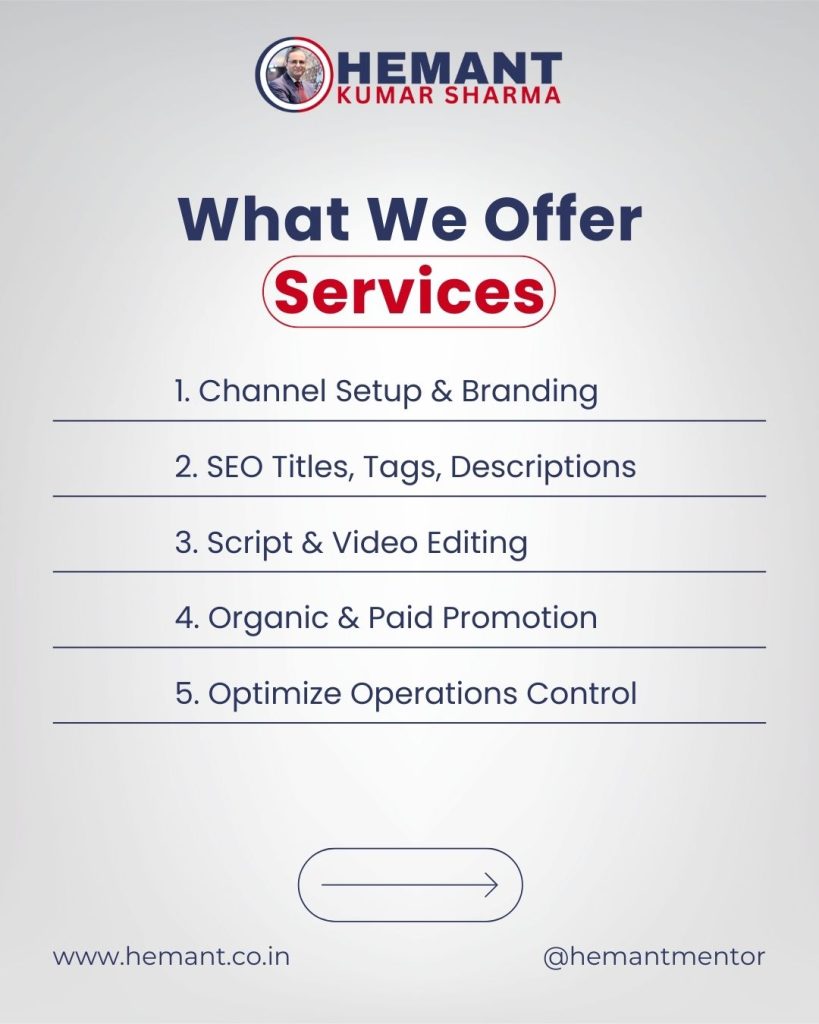 HEMANT
KUMAR SHARMA

What We Offer
Services

1. Channel Setup & Branding

2. SEO Titles, Tags, Descriptions

3. Script & Video Editing

4. Organic & Paid Promotion

5. Optimize Operations Control

www.hemant.co.in

@hemantmentor